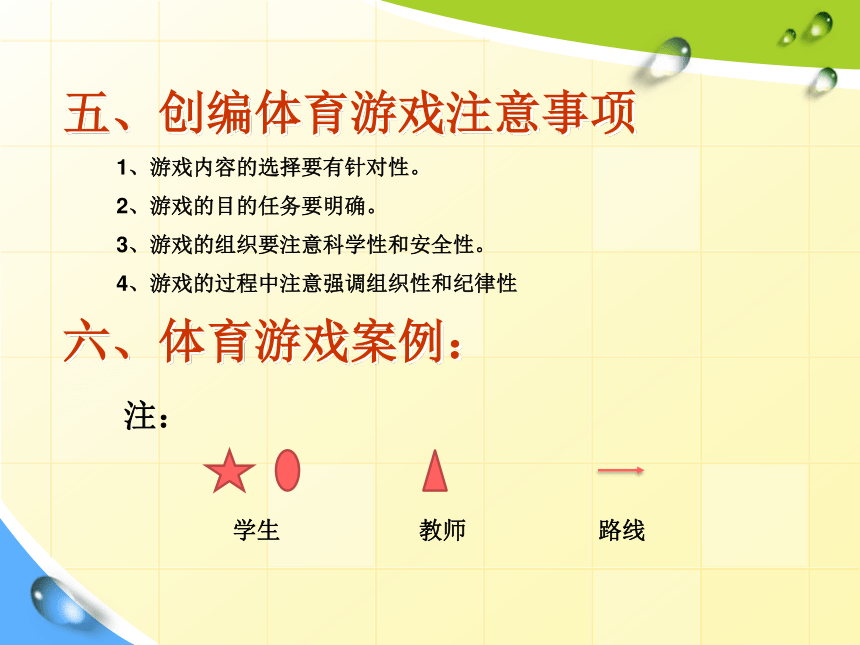 五、创编体育游戏注意事项

1、游戏内容的选择要有针对性。

2、游戏的目的任务要明确。

3、游戏的组织要注意科学性和安全性。

4、游戏的过程中注意强调组织性和纪律性

六、体育游戏案例：

注：

学生

教师

路线